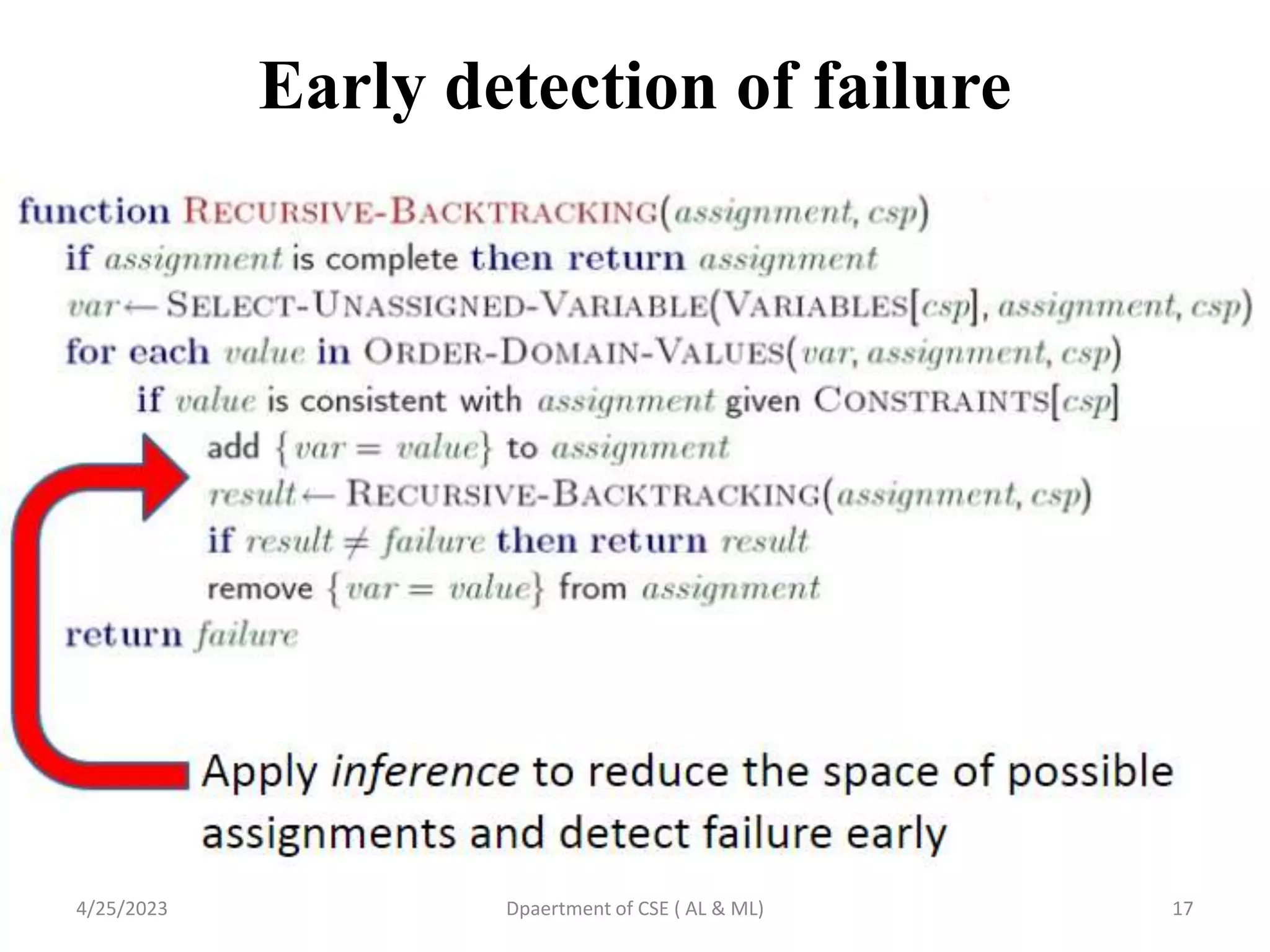 Early detection of failure

function RECURSIVE-BACKTRACKING(assignment, csp)
if assignment is complete then return assignment
var ← SELECT-UNASSIGNED-VARIABLE(VARIABLES[csp], assignment, csp)
for each value in ORDER-DOMAIN-VALUES(var, assignment, csp)
if value is consistent with assignment given CONSTRAINTS[csp]
add {var = value} to assignment
result ← RECURSIVE-BACKTRACKING(assignment, csp)
if result ≠ failure then return result
remove {var = value} from assignment
return failure

Apply inference to reduce the space of possible assignments and detect failure early

4/25/2023

Dpaertment of CSE ( AL & ML)

17